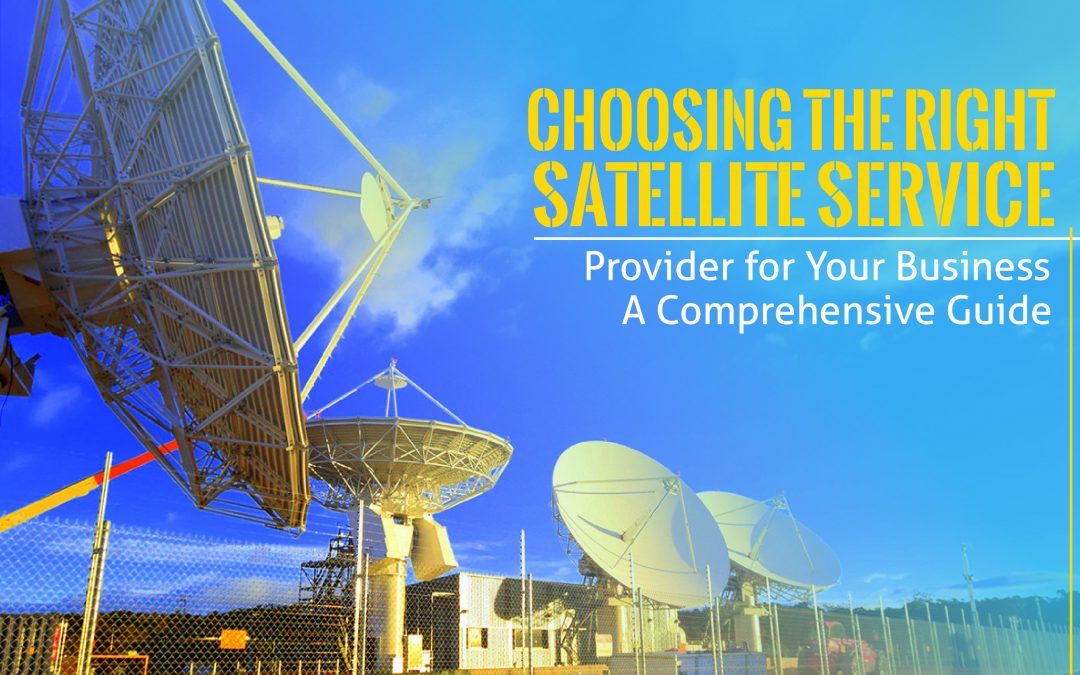 CHOOSING THE RIGHT SATELLITE SERVICE

Provider for Your Business
A Comprehensive Guide